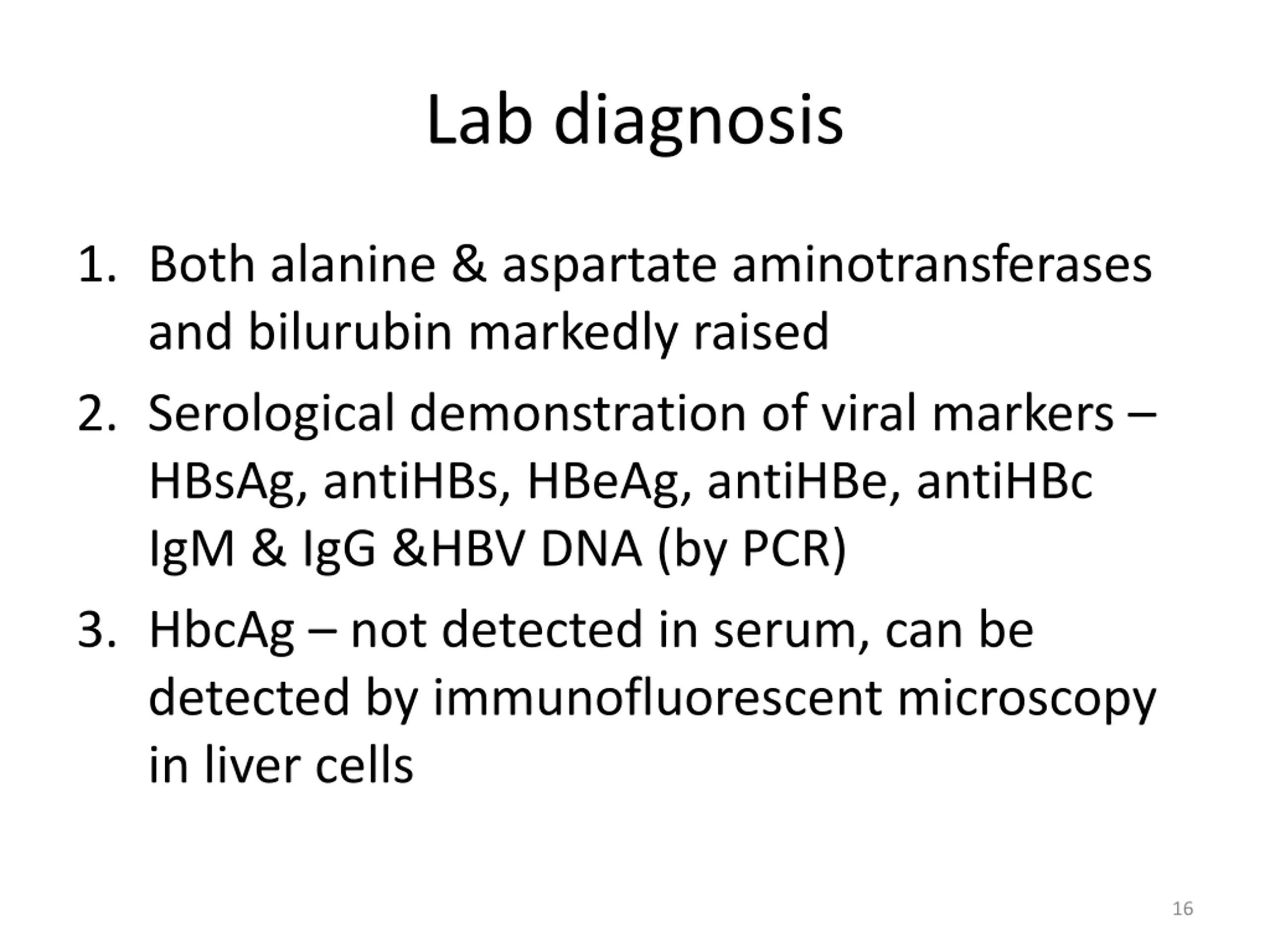 Lab diagnosis

1. Both alanine & aspartate aminotransferases and bilurubin markedly raised

2. Serological demonstration of viral markers – HBsAg, antiHBs, HBeAg, antiHBe, antiHBc IgM & IgG &HBV DNA (by PCR)

3. HbcAg – not detected in serum, can be detected by immunofluorescent microscopy in liver cells

16